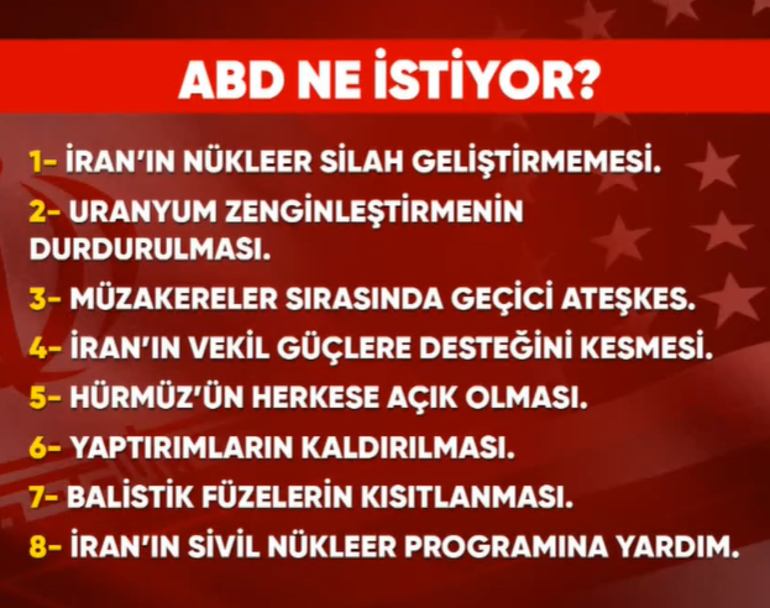 ABD NE İSTİYOR?

1- İRAN'IN NÜKLEER SİLAH GELİŞTİRMEMESİ.

2- URANYUM ZENGİNLEŞTİRMENİN DURDURULMASI.

3- MÜZAKERELER SIRASINDA GEÇİCİ ATEŞKES.

4- İRAN'IN VEKİL GÜÇLERE DESTEĞİNİ KESMESİ.

5- HÜRMÜZ'ÜN HERKESE AÇIK OLMASI.

6- YAPTIRIMLARIN KALDIRILMASI.

7- BALİSTİK FÜZELERİN KISITLANMASI.

8- İRAN'IN SİVİL NÜKLEER PROGRAMINA YARDIM.